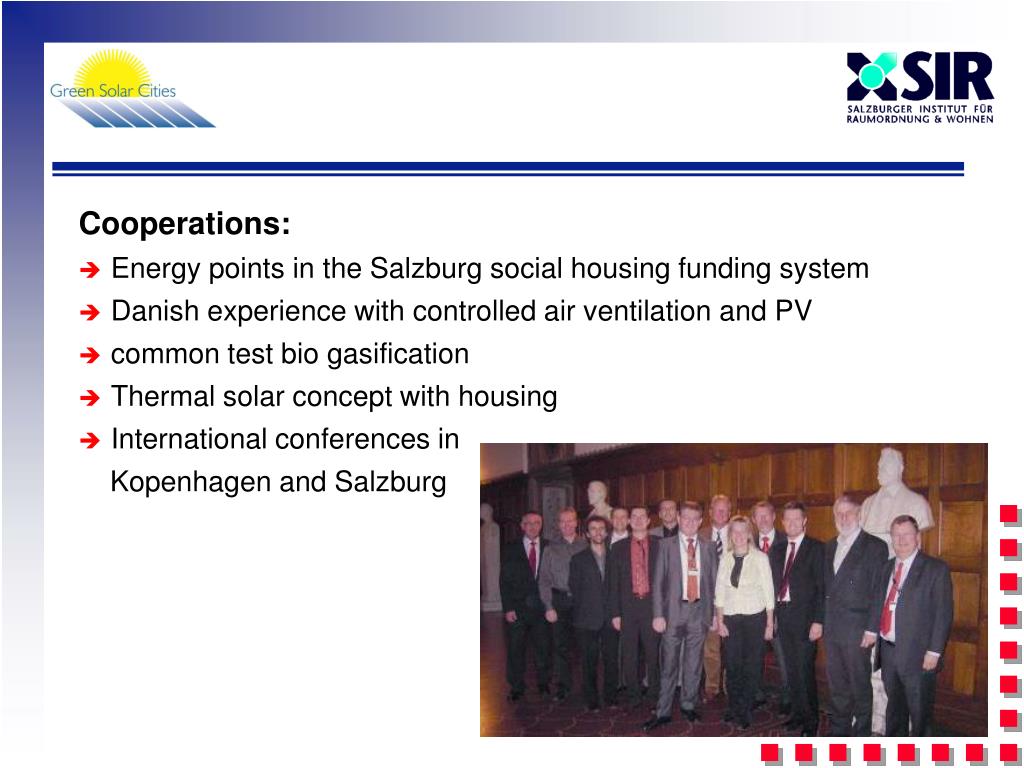 Green Solar Cities

SIR
SALZBURGER INSTITUT FÜR RAUMORDNUNG & WOHNEN

Cooperations:
➔ Energy points in the Salzburg social housing funding system
➔ Danish experience with controlled air ventilation and PV
➔ common test bio gasification
➔ Thermal solar concept with housing
➔ International conferences in Kopenhagen and Salzburg